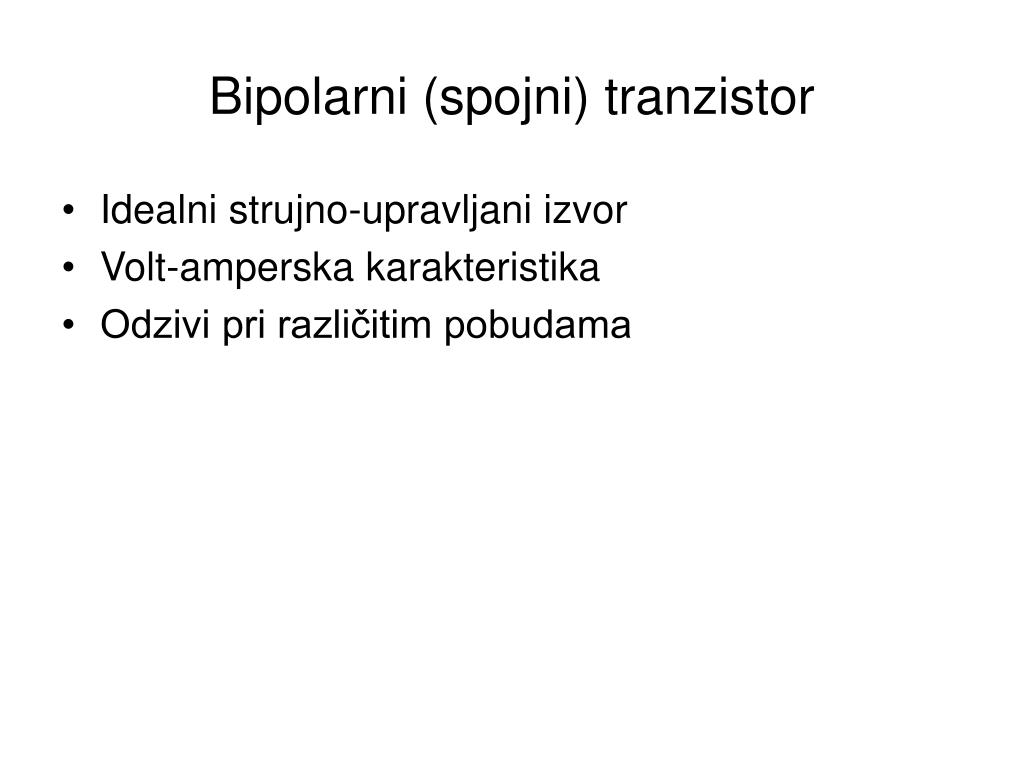 Bipolarni (spojni) tranzistor

• Idealni strujno-upravljani izvor
• Volt-amperska karakteristika
• Odzivi pri različitim pobudama